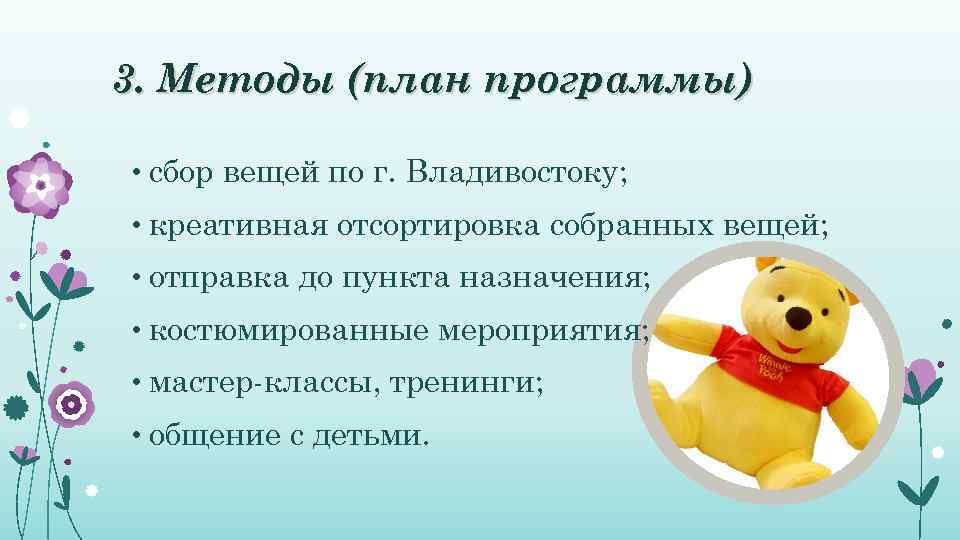 3. Методы (план программы)

• сбор вещей по г. Владивостоку;

• креативная отсортировка собранных вещей;

• отправка до пункта назначения;

• костюмированные мероприятия;

• мастер-классы, тренинги;

• общение с детьми.

Winnie the Pooh